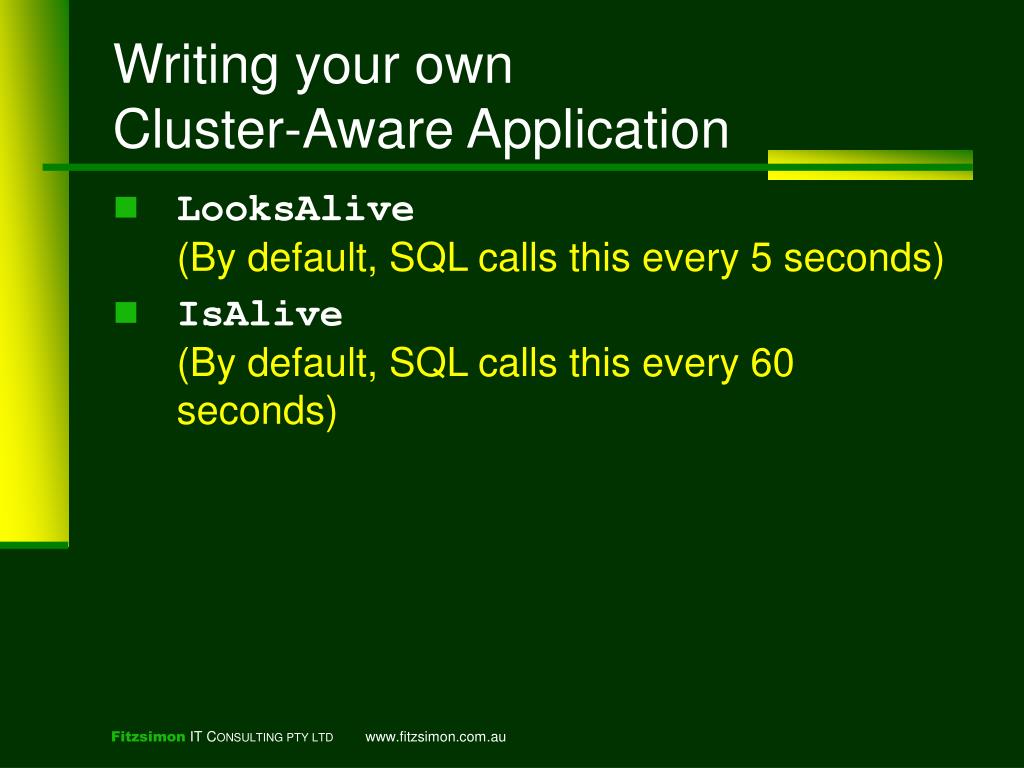 Writing your own
Cluster-Aware Application

LooksAlive
(By default, SQL calls this every 5 seconds)

IsAlive
(By default, SQL calls this every 60 seconds)

Fitzsimon IT CONSULTING PTY LTD www.fitzsimon.com.au